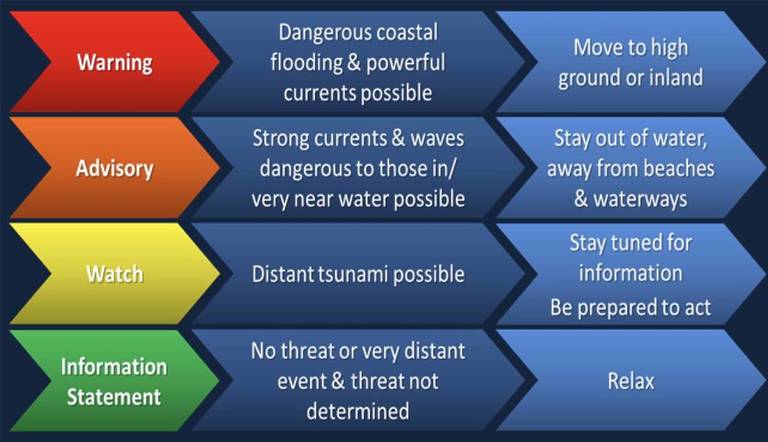 Warning

Dangerous coastal flooding & powerful currents possible

Move to high ground or inland

Advisory

Strong currents & waves dangerous to those in/ very near water possible

Stay out of water, away from beaches & waterways

Watch

Distant tsunami possible

Stay tuned for information

Be prepared to act

Information Statement

No threat or very distant event & threat not determined

Relax